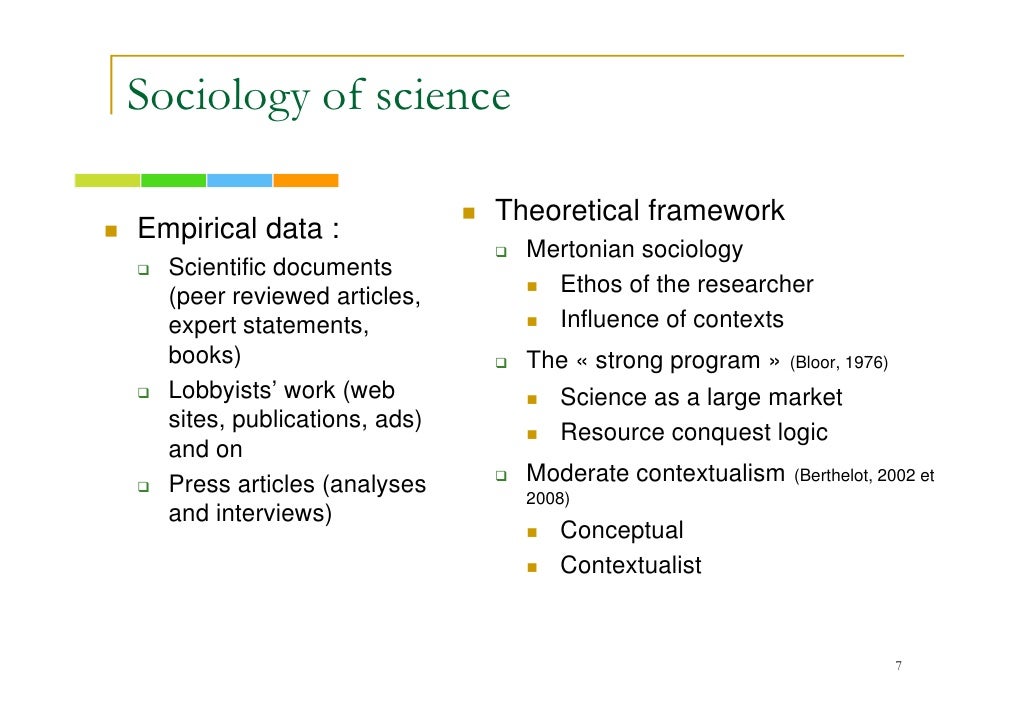 Sociology of science

Empirical data :

Scientific documents (peer reviewed articles, expert statements, books)

Lobbyists' work (web sites, publications, ads) and on

Press articles (analyses and interviews)

Theoretical framework

Mertonian sociology

Ethos of the researcher

Influence of contexts

The « strong program » (Bloor, 1976)

Science as a large market

Resource conquest logic

Moderate contextualism (Berthelot, 2002 et 2008)

Conceptual

Contextualist

7